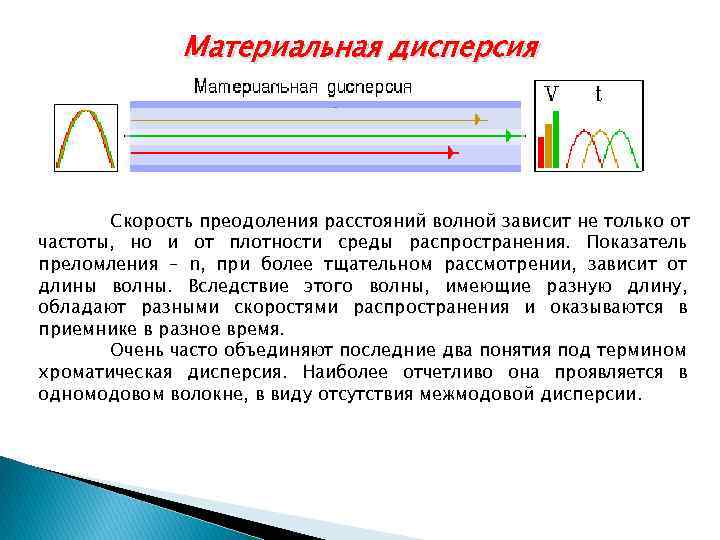 Материальная дисперсия

Материальная дисперсия

V t

Скорость преодоления расстояний волной зависит не только от частоты, но и от плотности среды распространения. Показатель преломления – n, при более тщательном рассмотрении, зависит от длины волны. Вследствие этого волны, имеющие разную длину, обладают разными скоростями распространения и оказываются в приемнике в разное время.

Очень часто объединяют последние два понятия под термином хроматическая дисперсия. Наиболее отчетливо она проявляется в одномодовом волокне, в виду отсутствия межмодовой дисперсии.